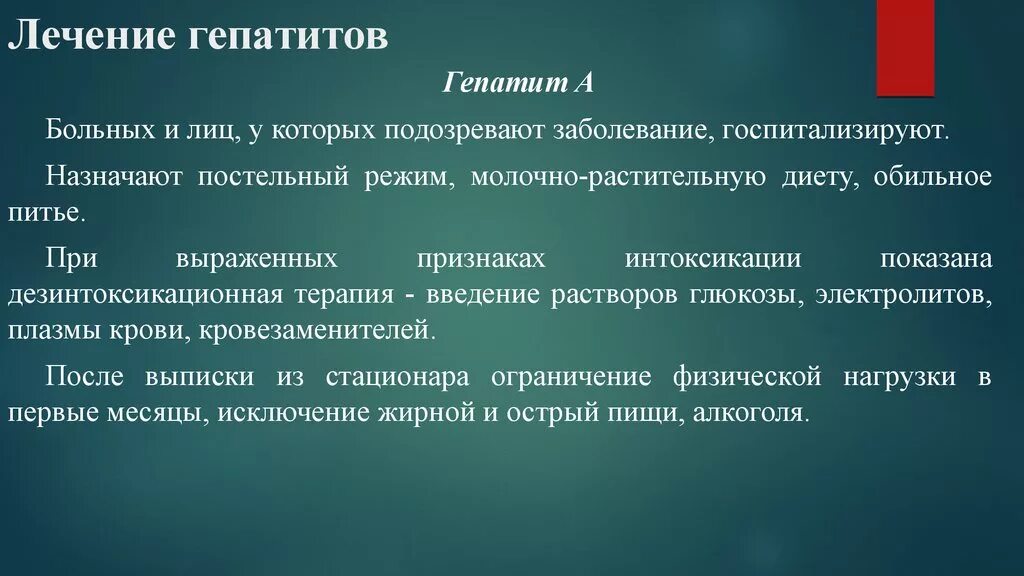 Лечение гепатитов

Гепатит А

Больных и лиц, у которых подозревают заболевание, госпитализируют.

Назначают постельный режим, молочно-растительную диету, обильное питье.

При выраженных признаках интоксикации показана дезинтоксикационная терапия - введение растворов глюкозы, электролитов, плазмы крови, кровезаменителей.

После выписки из стационара ограничение физической нагрузки в первые месяцы, исключение жирной и острый пищи, алкоголя.